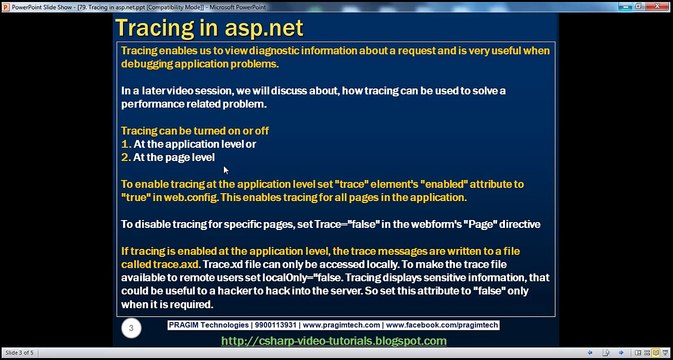 PowerPoint Slide Show - [79. Tracing in asp.net.ppt [Compatibility Mode]] - Microsoft PowerPoint

Tracing in asp.net

Tracing enables us to view diagnostic information about a request and is very useful when debugging application problems.

In a later video session, we will discuss about, how tracing can be used to solve a performance related problem.

Tracing can be turned on or off
1. At the application level or
2. At the page level

To enable tracing at the application level set "trace" element's "enabled" attribute to "true" in web.config. This enables tracing for all pages in the application.

To disable tracing for specific pages, set Trace="false" in the webform's "Page" directive

If tracing is enabled at the application level, the trace messages are written to a file called trace.axd. Trace.xd file can only be accessed locally. To make the trace file available to remote users set localOnly="false. Tracing displays sensitive information, that could be useful to a hacker to hack into the server. So set this attribute to "false" only when it is required.

3

PRAGIM Technologies | 9900113931 | www.pragimtech.com | www.facebook.com/pragimtech

http://csharp-video-tutorials.blogspot.com

Slide 3 of 5